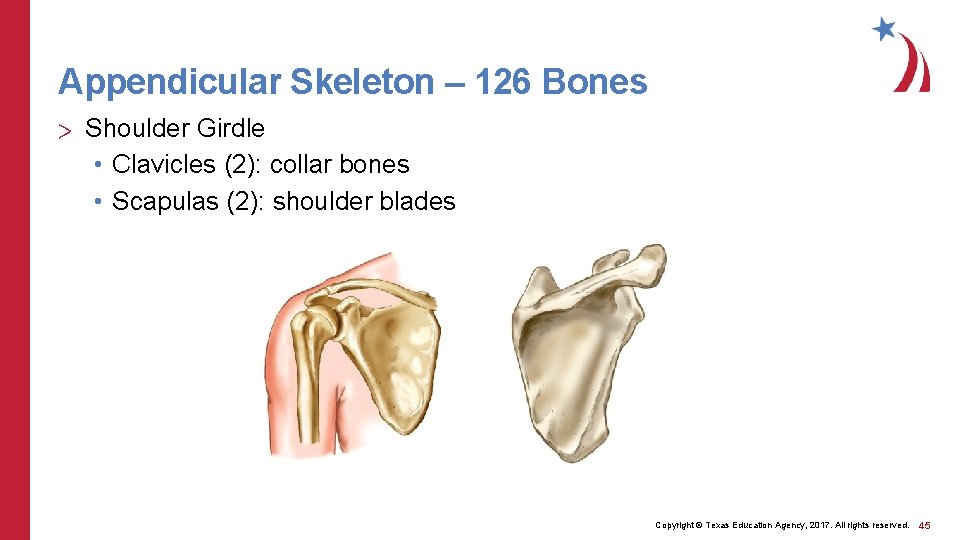 Appendicular Skeleton – 126 Bones

> Shoulder Girdle

• Clavicles (2): collar bones
• Scapulas (2): shoulder blades

Copyright © Texas Education Agency, 2017. All rights reserved. 45